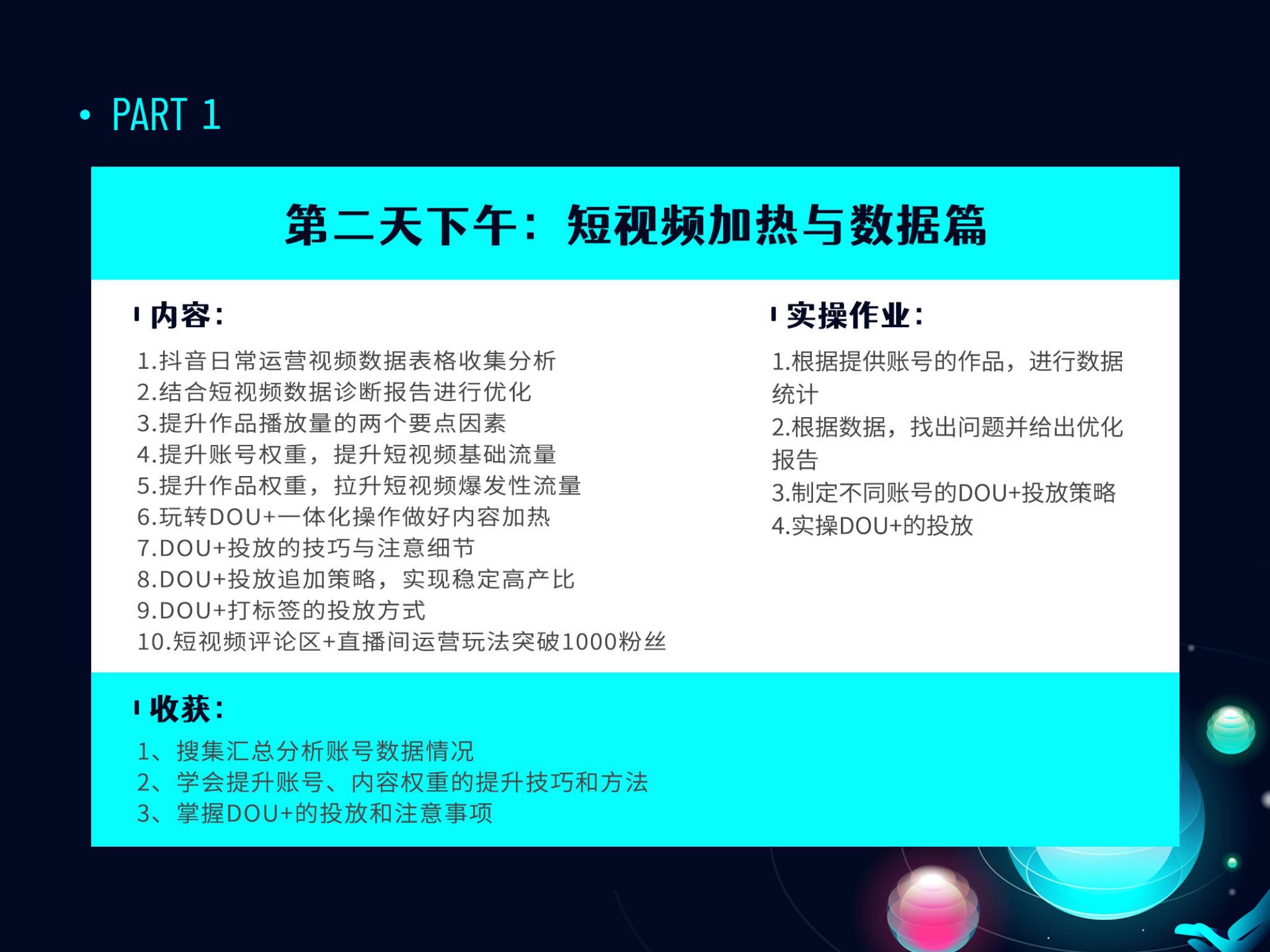 • PART 1

第二天下午：短视频加热与数据篇

内容：

1.抖音日常运营视频数据表格收集分析
2.结合短视频数据诊断报告进行优化
3.提升作品播放量的两个要点因素
4.提升账号权重，提升短视频基础流量
5.提升作品权重，拉升短视频爆发性流量
6.玩转DOU+一体化操作做好内容加热
7.DOU+投放的技巧与注意细节
8.DOU+投放追加策略，实现稳定高产比
9.DOU+打标签的投放方式
10.短视频评论区+直播间运营玩法突破1000粉丝

实操作业：

1.根据提供账号的作品，进行数据统计
2.根据数据，找出问题并给出优化报告
3.制定不同账号的DOU+投放策略
4.实操DOU+的投放

收获：

1、搜集汇总分析账号数据情况
2、学会提升账号、内容权重的提升技巧和方法
3、掌握DOU+的投放和注意事项